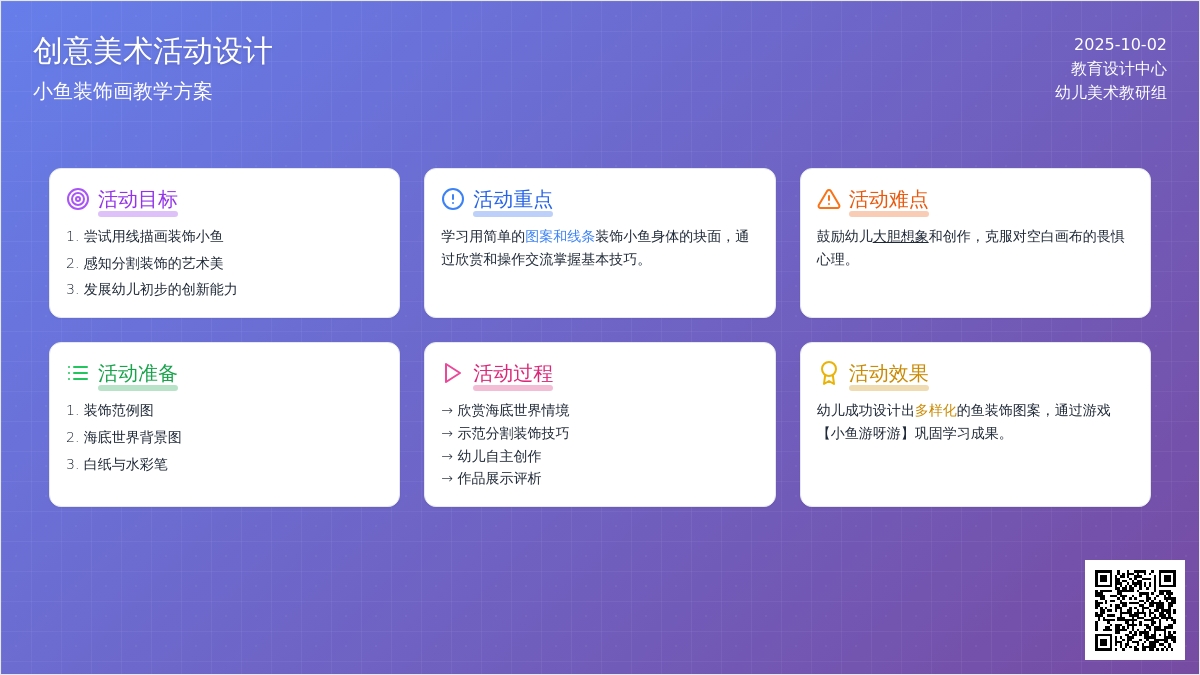 创意美术活动设计

小鱼装饰画教学方案

2025-10-02
教育设计中心
幼儿美术教研组

活动目标

1. 尝试用线描画装饰小鱼
2. 感知分割装饰的艺术美
3. 发展幼儿初步的创新能力

活动重点

学习用简单的图案和线条装饰小鱼身体的块面，通过欣赏和操作交流掌握基本技巧。

活动难点

鼓励幼儿大胆想象和创作，克服对空白画布的畏惧心理。

活动准备

1. 装饰范例图
2. 海底世界背景图
3. 白纸与水彩笔

活动过程

→ 欣赏海底世界情境
→ 示范分割装饰技巧
→ 幼儿自主创作
→ 作品展示评析

活动效果

幼儿成功设计出多样化的鱼装饰图案，通过游戏【小鱼游呀游】巩固学习成果。